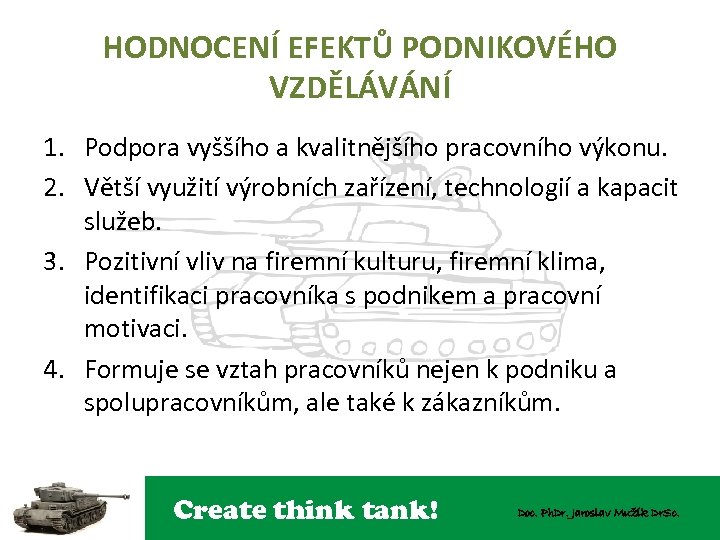 HODNOCENÍ EFEKTŮ PODNIKOVÉHO VZDĚLÁVÁNÍ

1. Podpora vyššího a kvalitnějšího pracovního výkonu.
2. Větší využití výrobních zařízení, technologií a kapacit služeb.
3. Pozitivní vliv na firemní kulturu, firemní klima, identifikaci pracovníka s podnikem a pracovní motivaci.
4. Formuje se vztah pracovníků nejen k podniku a spolupracovníkům, ale také k zákazníkům.

Create think tank!

Doc. PhDr. Jaroslav Mužík DrSc.